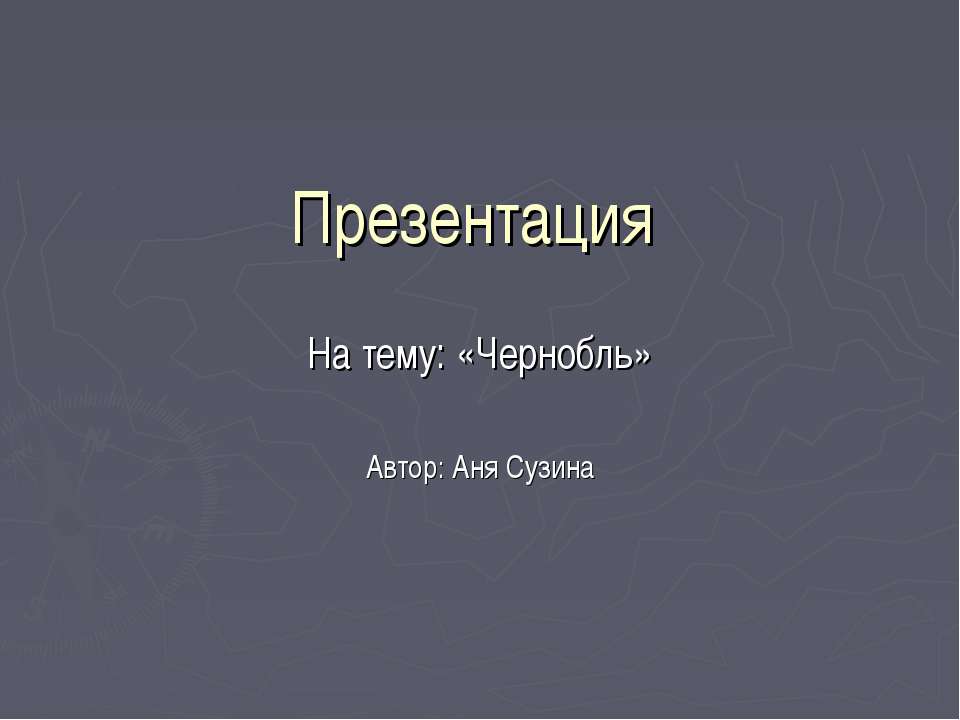 Презентация

На тему: «Чернобль»

Автор: Аня Сузина